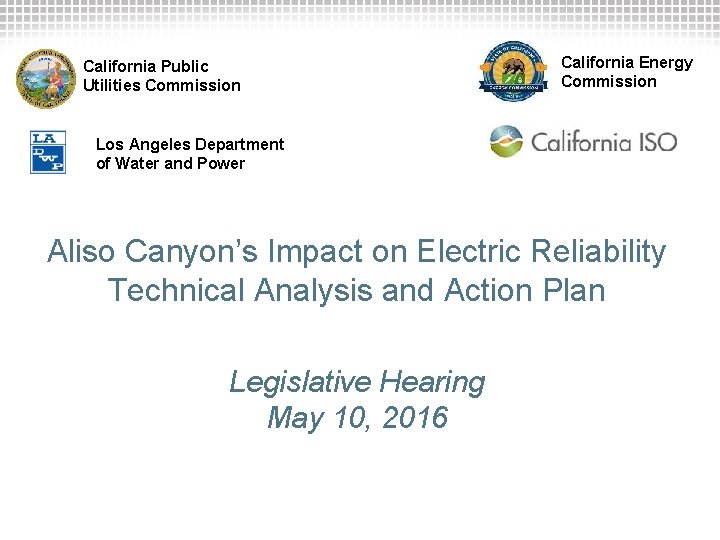 California Public Utilities Commission

California Energy Commission

LA DWP

Los Angeles Department of Water and Power

California ISO

Aliso Canyon's Impact on Electric Reliability Technical Analysis and Action Plan

Legislative Hearing
May 10, 2016